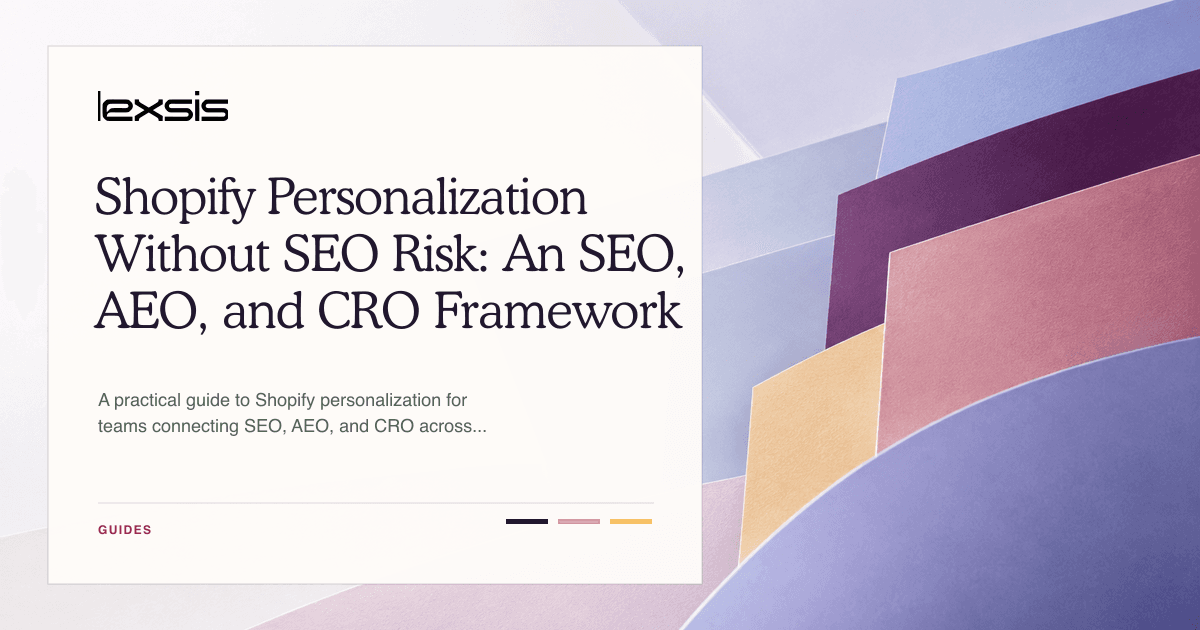 lexsis

Shopify Personalization Without SEO Risk: An SEO, AEO, and CRO Framework

A practical guide to Shopify personalization for teams connecting SEO, AEO, and CRO across...

GUIDES